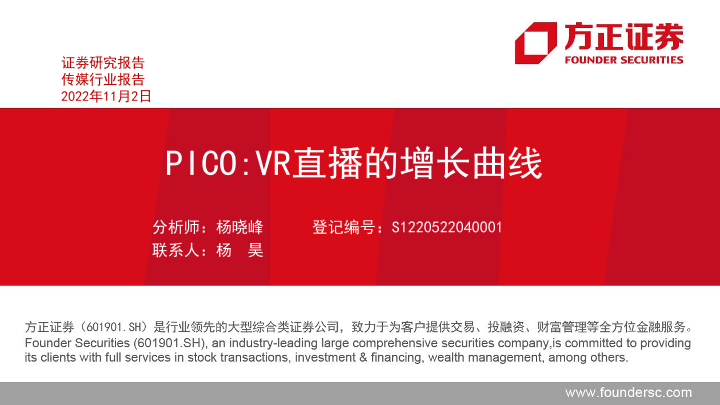 方正证券
FOUNDER SECURITIES

证券研究报告
传媒行业报告
2022年11月2日

PICO:VR直播的增长曲线

分析师：杨晓峰　　登记编号：S1220522040001
联系人：杨　昊

方正证券（601901.SH）是行业领先的大型综合类证券公司，致力于为客户提供交易、投融资、财富管理等全方位金融服务。
Founder Securities (601901.SH), an industry-leading large comprehensive securities company,is committed to providing its clients with full services in stock transactions, investment & financing, wealth management, among others.

www.foundersc.com